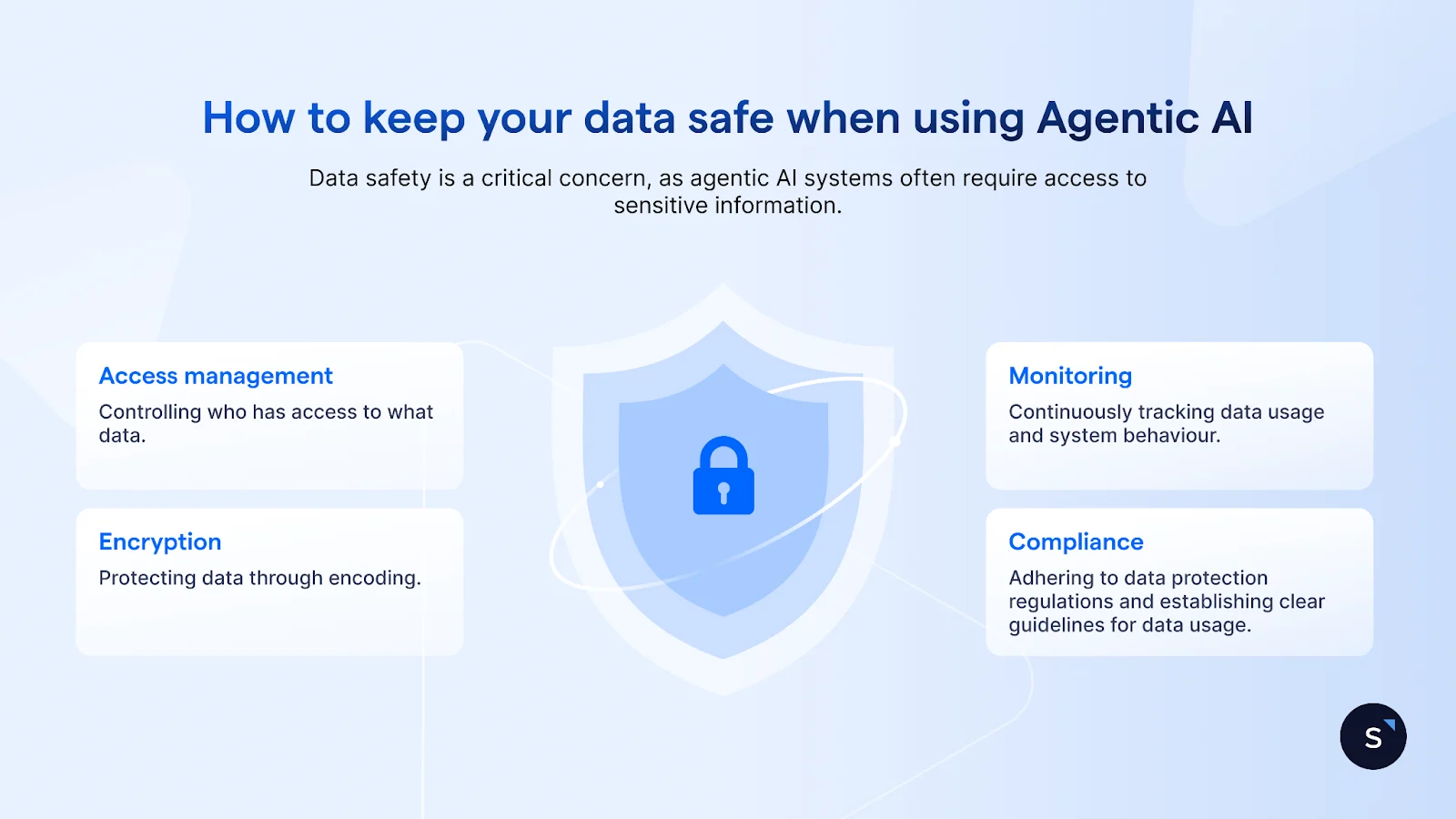 How to keep your data safe when using Agentic AI

Data safety is a critical concern, as agentic AI systems often require access to sensitive information.

Access management

Controlling who has access to what data.

Encryption

Protecting data through encoding.

Monitoring

Continuously tracking data usage and system behaviour.

Compliance

Adhering to data protection regulations and establishing clear guidelines for data usage.

S